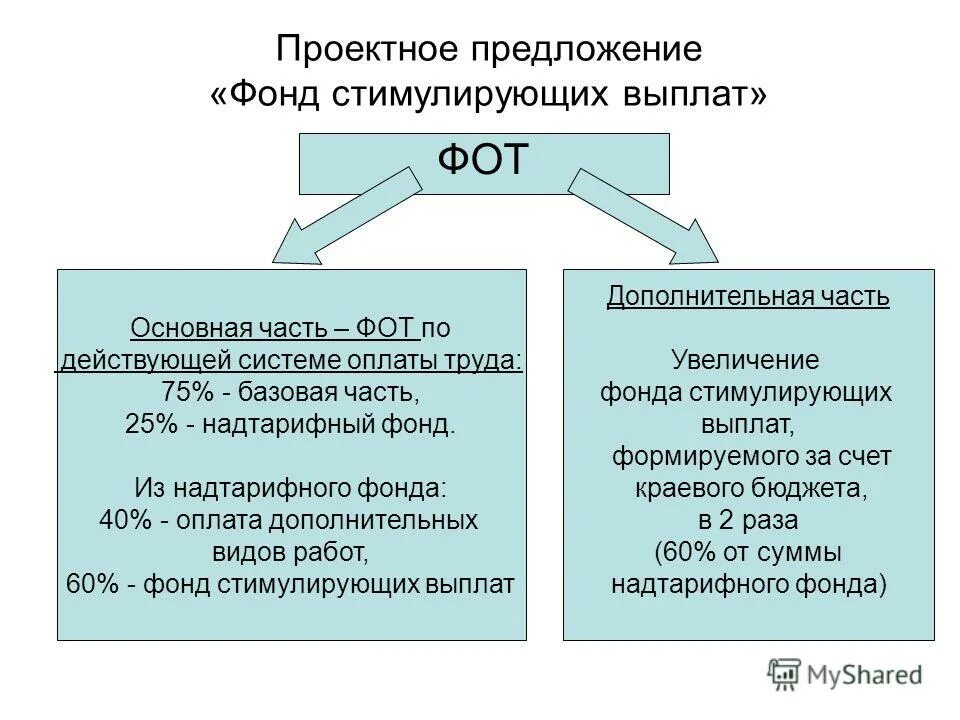 Проектное предложение
«Фонд стимулирующих выплат»

ФОТ

Основная часть – ФОТ по действующей системе оплаты труда:
75% - базовая часть,
25% - надтарифный фонд.

Из надтарифного фонда:
40% - оплата дополнительных видов работ,
60% - фонд стимулирующих выплат

Дополнительная часть

Увеличение фонда стимулирующих выплат, формируемого за счет краевого бюджета, в 2 раза (60% от суммы надтарифного фонда)

MyShared